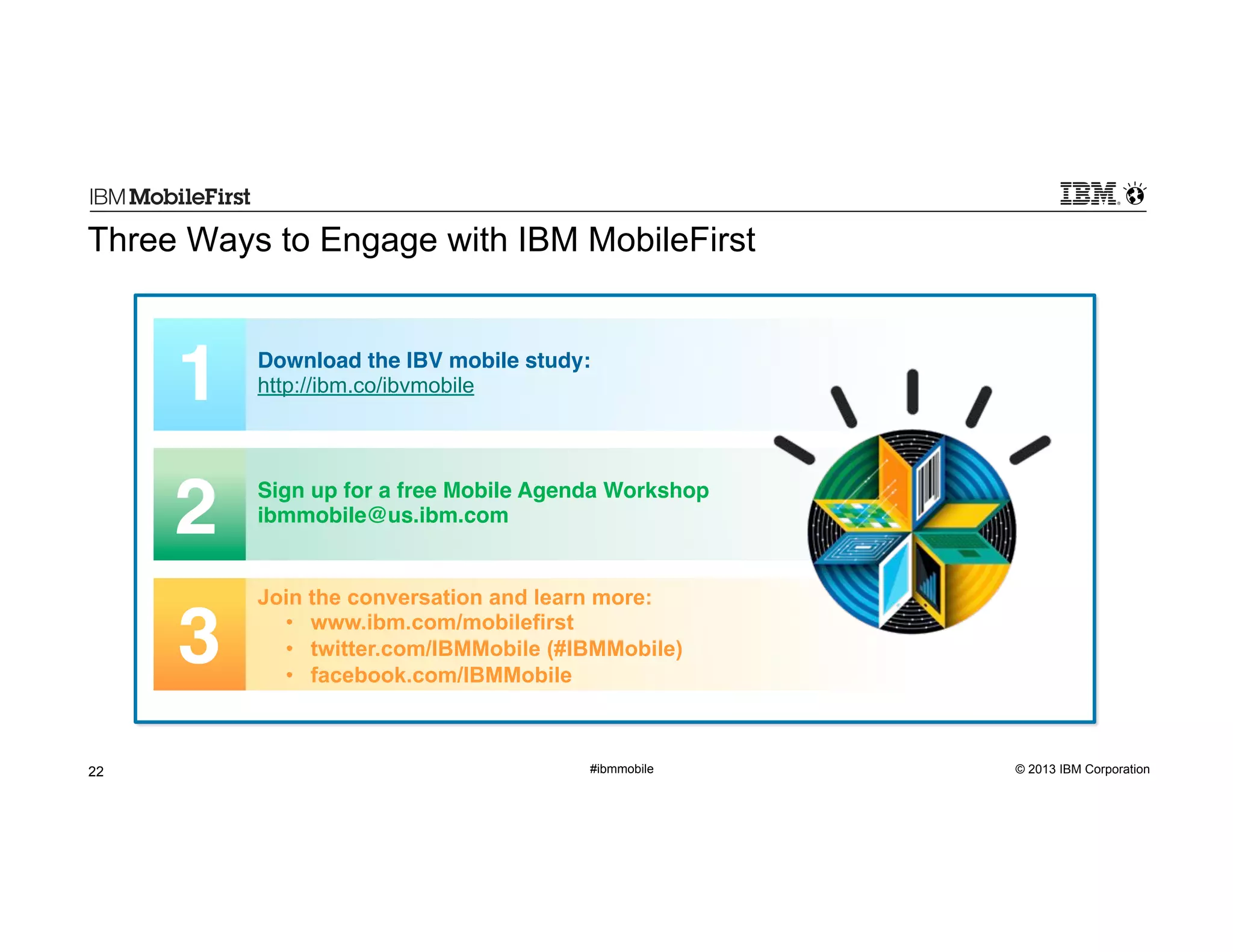 IBM MobileFirst

IBM

Three Ways to Engage with IBM MobileFirst

1

Download the IBV mobile study:
http://ibm.co/ibvmobile

2

Sign up for a free Mobile Agenda Workshop
ibmmobile@us.ibm.com

3

Join the conversation and learn more:
• www.ibm.com/mobilefirst
• twitter.com/IBMMobile (#IBMMobile)
• facebook.com/IBMMobile

22

#ibmmobile

© 2013 IBM Corporation